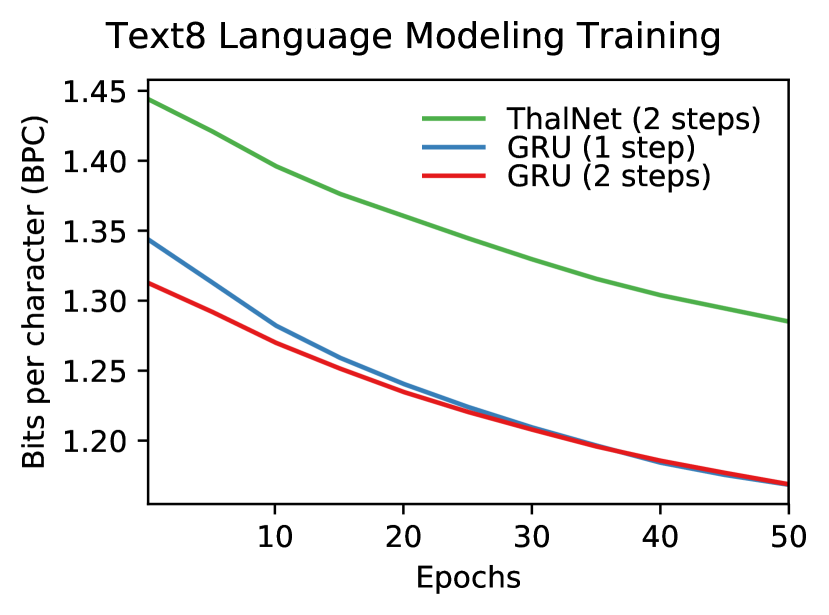 Text8 Language Modeling Training

Bits per character (BPC)

1.45
1.40
1.35
1.30
1.25
1.20

ThalNet (2 steps)
GRU (1 step)
GRU (2 steps)

10
20
30
40
50

Epochs